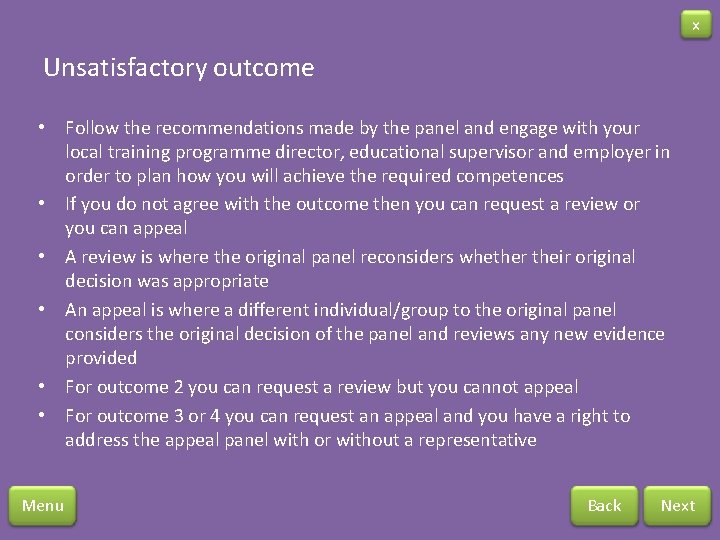 x

Unsatisfactory outcome

• Follow the recommendations made by the panel and engage with your local training programme director, educational supervisor and employer in order to plan how you will achieve the required competences
• If you do not agree with the outcome then you can request a review or you can appeal
• A review is where the original panel reconsiders whether their original decision was appropriate
• An appeal is where a different individual/group to the original panel considers the original decision of the panel and reviews any new evidence provided
• For outcome 2 you can request a review but you cannot appeal
• For outcome 3 or 4 you can request an appeal and you have a right to address the appeal panel with or without a representative

Menu

Back

Next